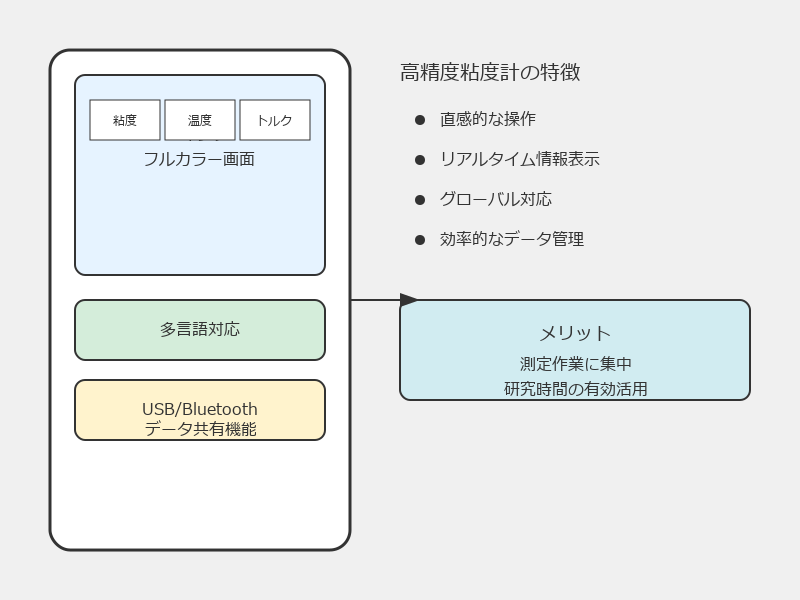 粘度

温度

トルク

フルカラー画面

多言語対応

USB/Bluetooth
データ共有機能

高精度粘度計の特徴

● 直感的な操作

● リアルタイム情報表示

● グローバル対応

● 効率的なデータ管理

メリット

測定作業に集中

研究時間の有効活用